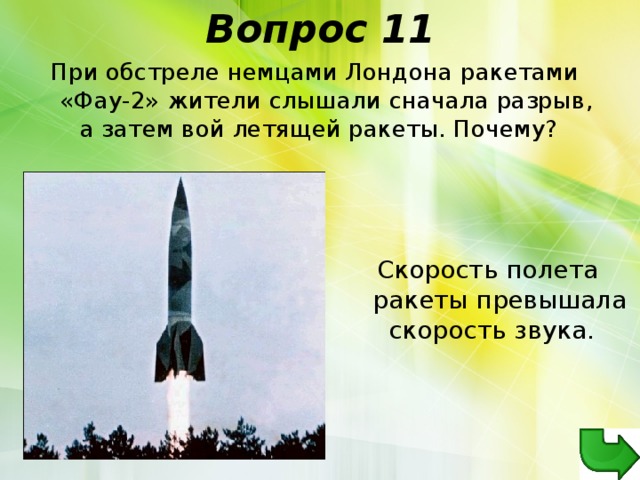 Вопрос 11

При обстреле немцами Лондона ракетами «Фау-2» жители слышали сначала разрыв, а затем вой летящей ракеты. Почему?

Скорость полета ракеты превышала скорость звука.